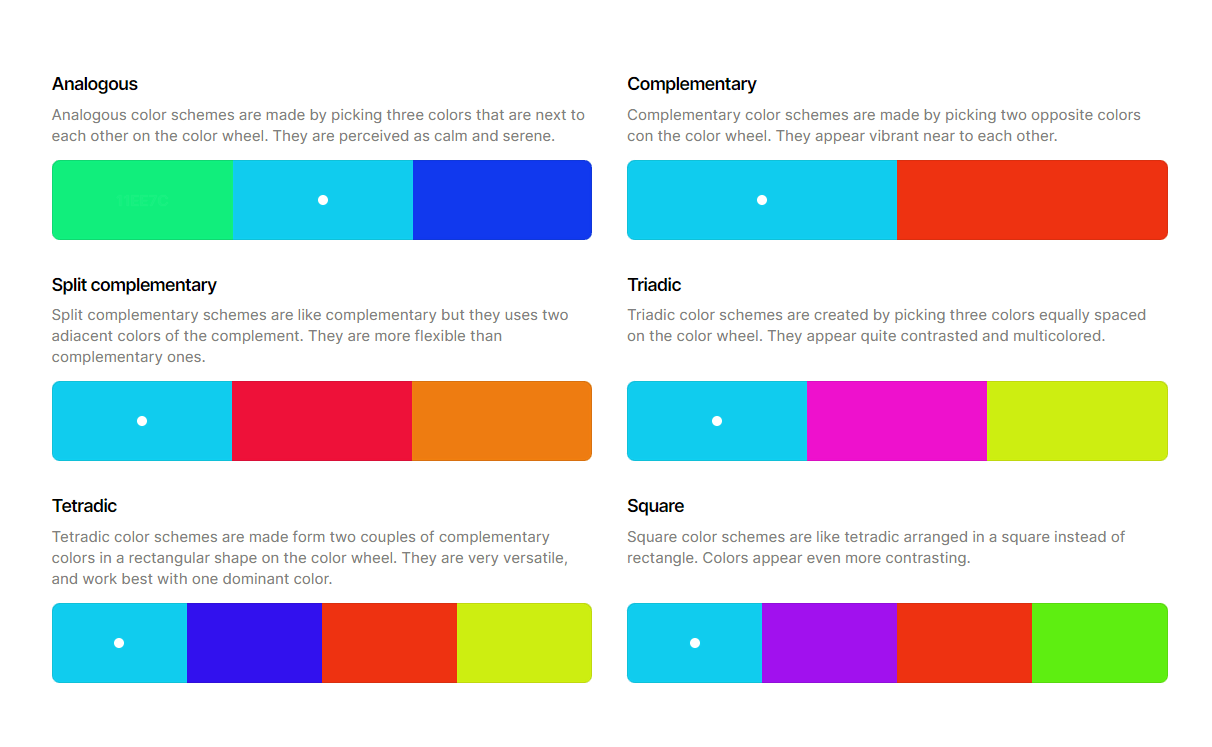 Analogous

Analogous color schemes are made by picking three colors that are next to each other on the color wheel. They are perceived as calm and serene.

Split complementary

Split complementary schemes are like complementary but they uses two adiacent colors of the complement. They are more flexible than complementary ones.

Tetradic

Tetradic color schemes are made form two couples of complementary colors in a rectangular shape on the color wheel. They are very versatile, and work best with one dominant color.

Complementary

Complementary color schemes are made by picking two opposite colors con the color wheel. They appear vibrant near to each other.

Triadic

Triadic color schemes are created by picking three colors equally spaced on the color wheel. They appear quite contrasted and multicolored.

Square

Square color schemes are like tetradic arranged in a square instead of rectangle. Colors appear even more contrasting.